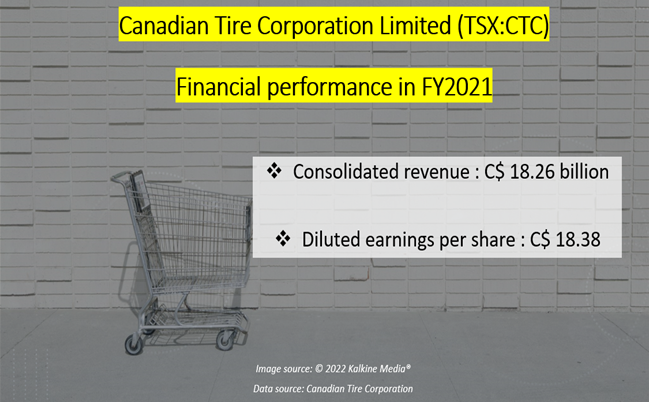 Canadian Tire Corporation Limited (TSX:CTC)

Financial performance in FY2021

❖ Consolidated revenue : C$ 18.26 billion

❖ Diluted earnings per share : C$ 18.38

Image source: © 2022 Kalkine Media®

Data source: Canadian Tire Corporation